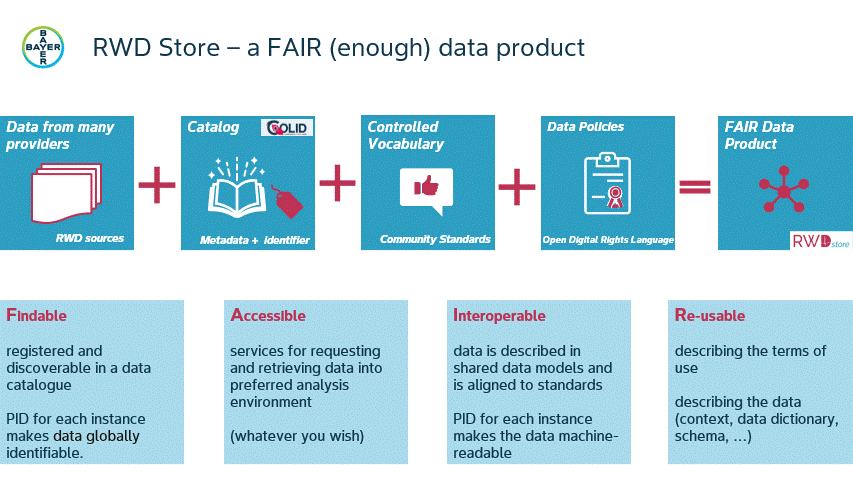 BAYER

RWD Store – a FAIR (enough) data product

Data from many providers

RWD sources

+

Catalog COLID

Metadata + identifier

+

Controlled Vocabulary

Community Standards

+

Data Policies

Open Digital Rights Language

=

FAIR Data Product

RWD store

Findable

registered and discoverable in a data catalogue

PID for each instance makes data globally identifiable.

Accessible

services for requesting and retrieving data into preferred analysis environment

(whatever you wish)

Interoperable

data is described in shared data models and is aligned to standards

PID for each instance makes the data machine-readable

Re-usable

describing the terms of use

describing the data (context, data dictionary, schema, ...)